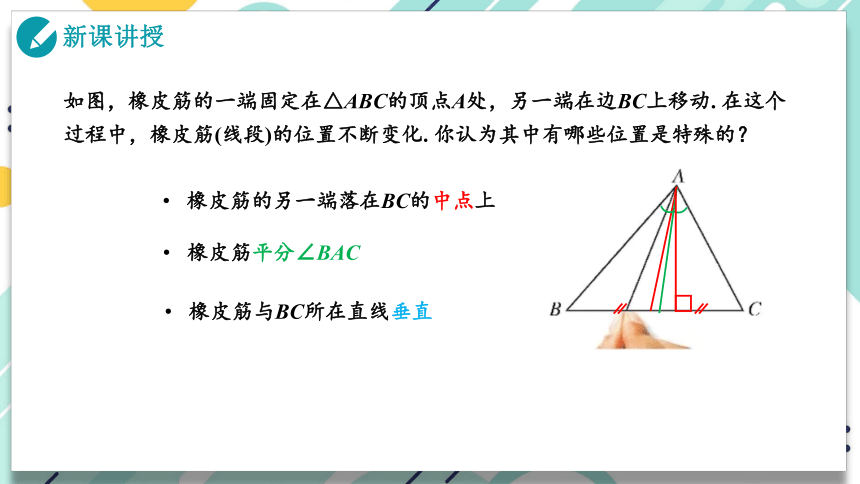 新课讲授

如图，橡皮筋的一端固定在$\triangle ABC$的顶点$A$处，另一端在边$BC$上移动. 在这个过程中，橡皮筋(线段)的位置不断变化. 你认为其中有哪些位置是特殊的？

• 橡皮筋的另一端落在$BC$的中点上

• 橡皮筋平分$\angle BAC$

• 橡皮筋与$BC$所在直线垂直

A
B
C